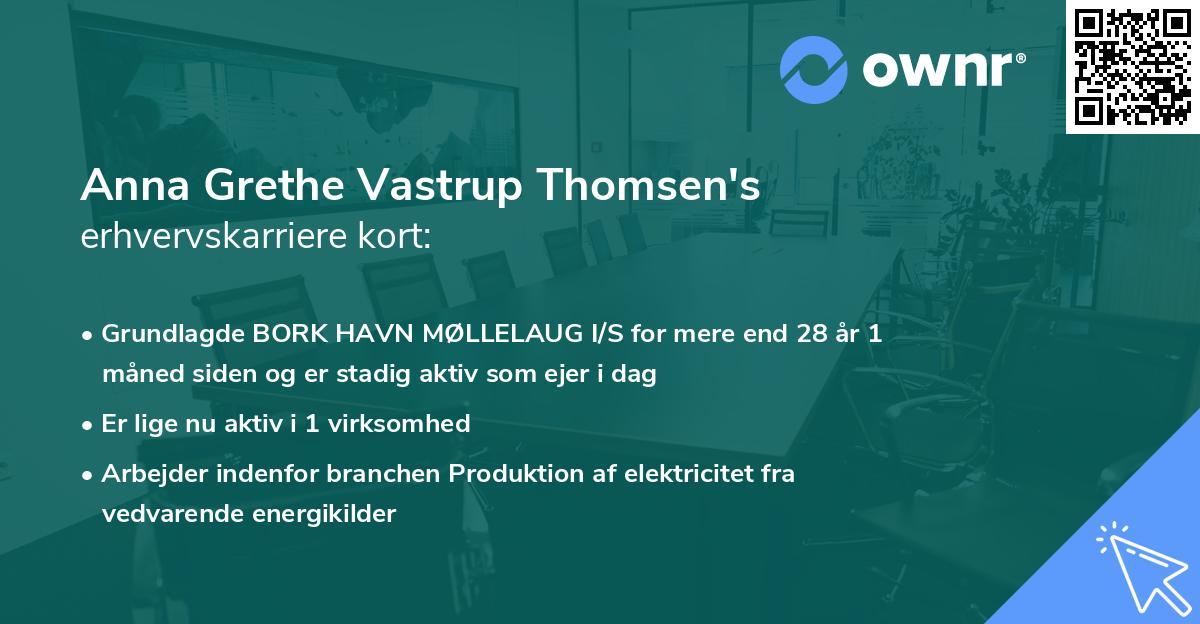 ownr®

Anna Grethe Vastrup Thomsen's
erhvervskarriere kort:

• Grundlagde BORK HAVN MØLLELAUG I/S for mere end 28 år 1 måned siden og er stadig aktiv som ejer i dag
• Er lige nu aktiv i 1 virksomhed
• Arbejder indenfor branchen Produktion af elektricitet fra vedvarende energikilder